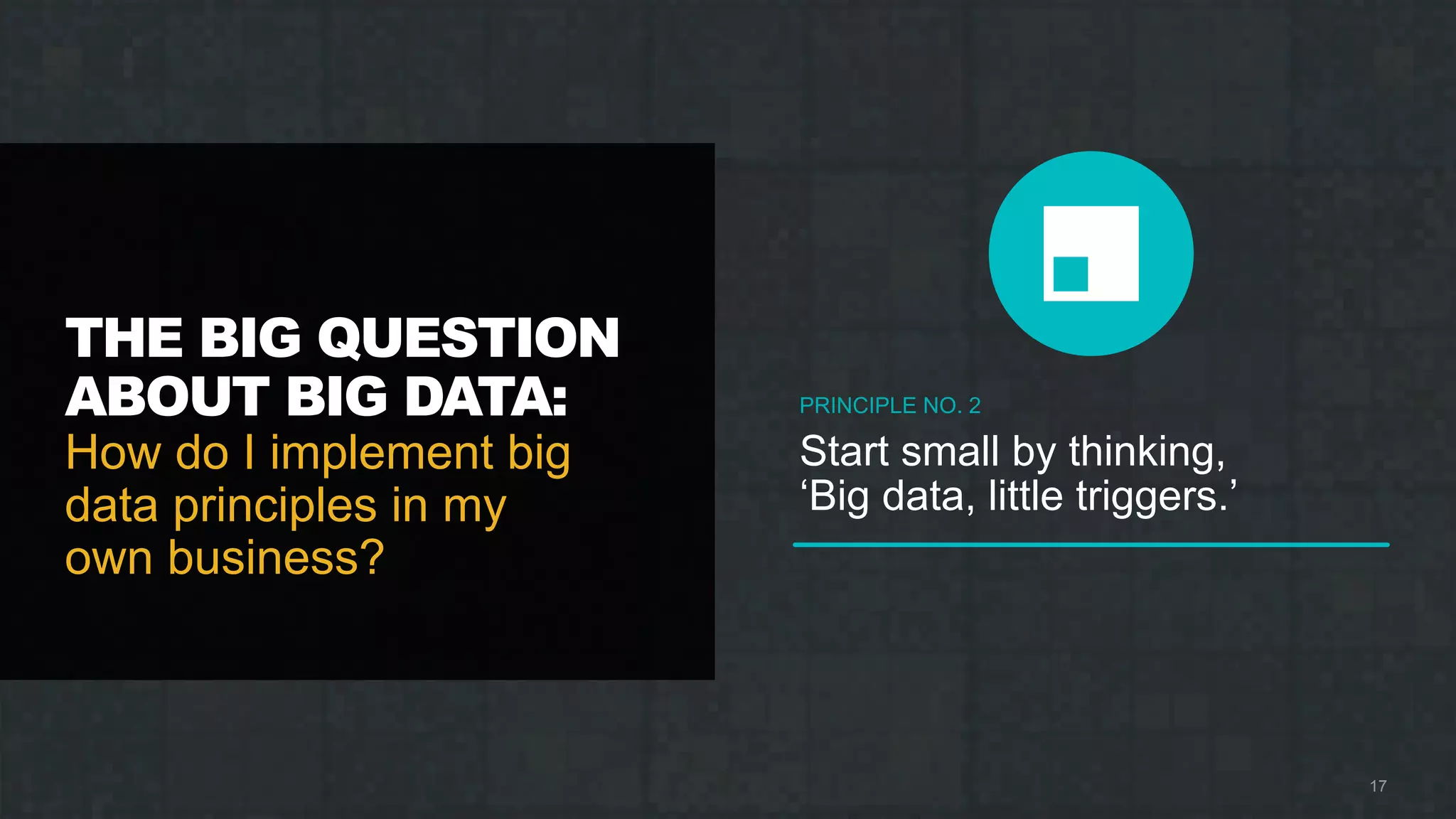 THE BIG QUESTION ABOUT BIG DATA:
How do I implement big data principles in my own business?

PRINCIPLE NO. 2

Start small by thinking, ‘Big data, little triggers.’

17